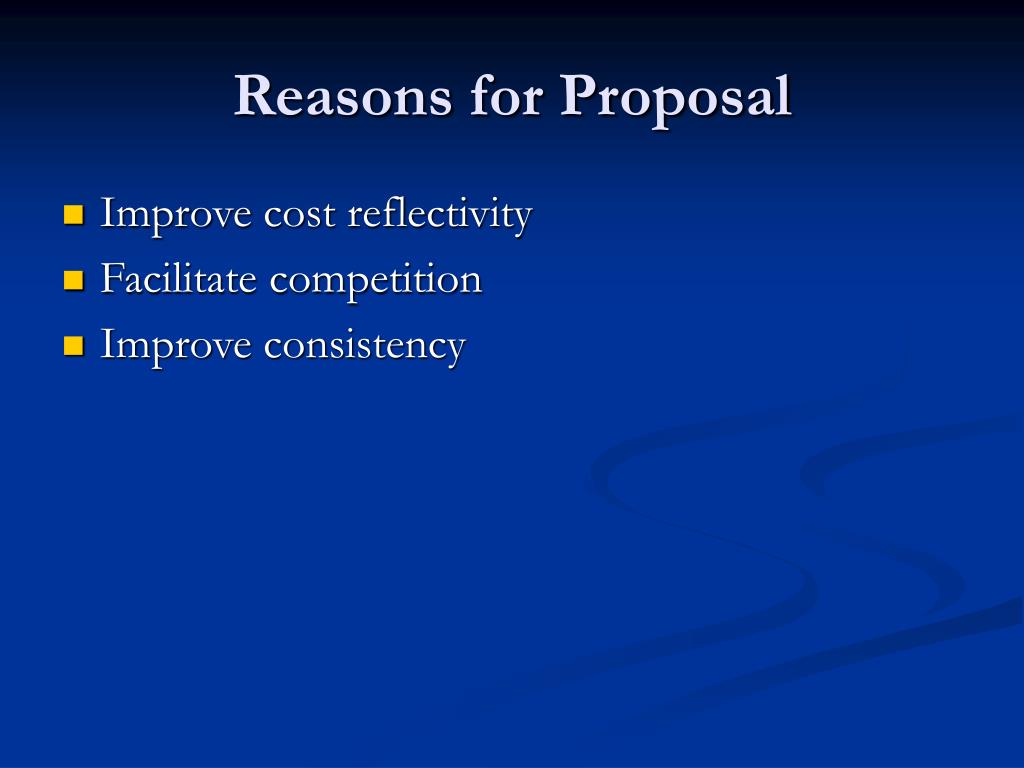 Reasons for Proposal

- Improve cost reflectivity
- Facilitate competition
- Improve consistency